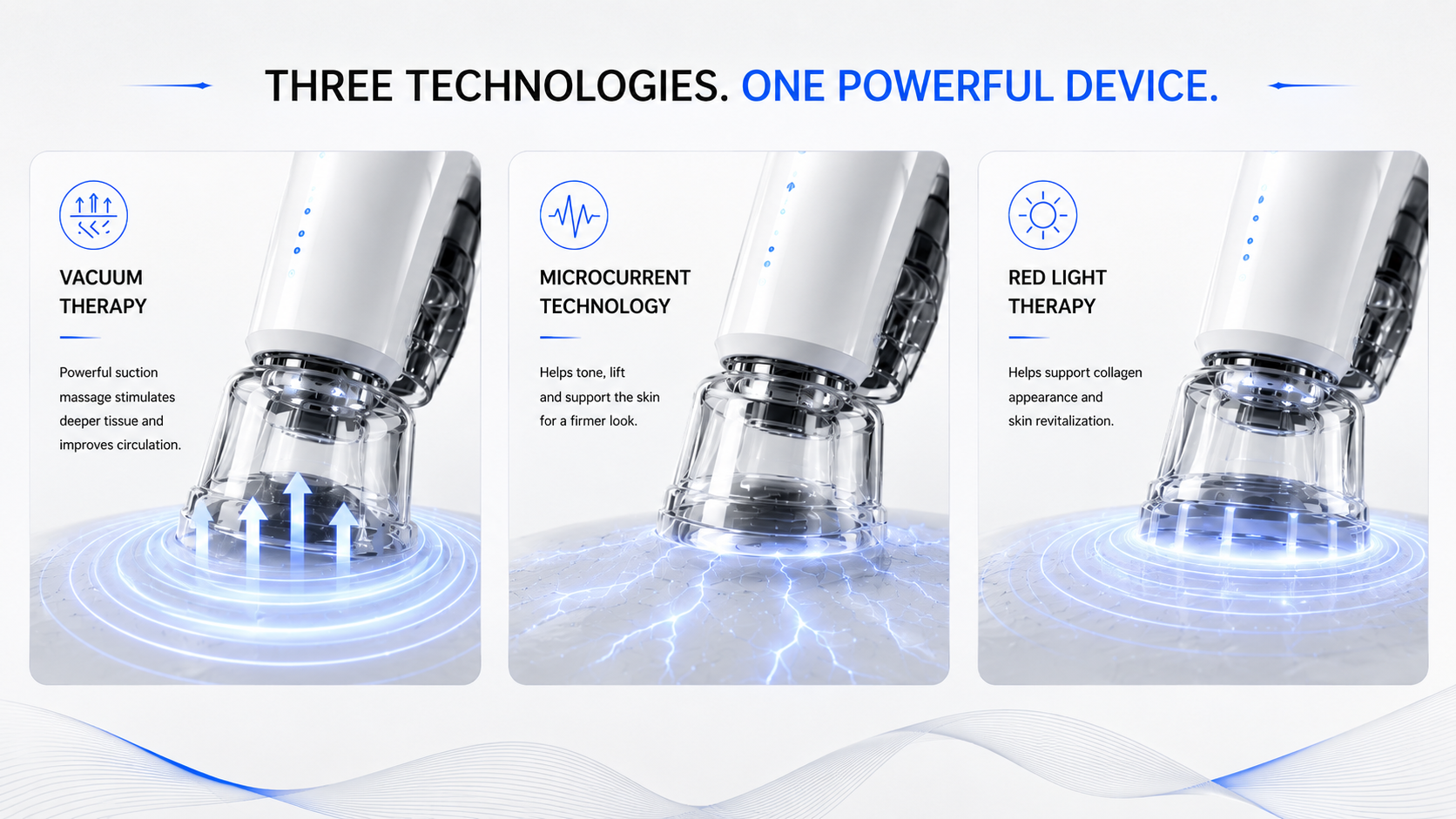 THREE TECHNOLOGIES. ONE POWERFUL DEVICE.

VACUUM THERAPY

Powerful suction massage stimulates deeper tissue and improves circulation.

MICROCURRENT TECHNOLOGY

Helps tone, lift and support the skin for a firmer look.

RED LIGHT THERAPY

Helps support collagen appearance and skin revitalization.